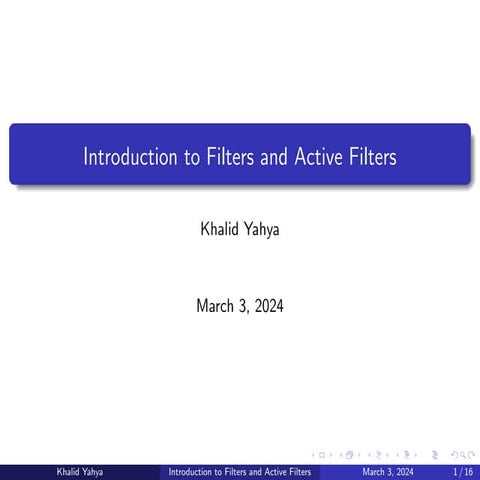 Introduction to Filters and Active Filters

Khalid Yahya

March 3, 2024

Khalid Yahya Introduction to Filters and Active Filters March 3, 2024 1 / 16